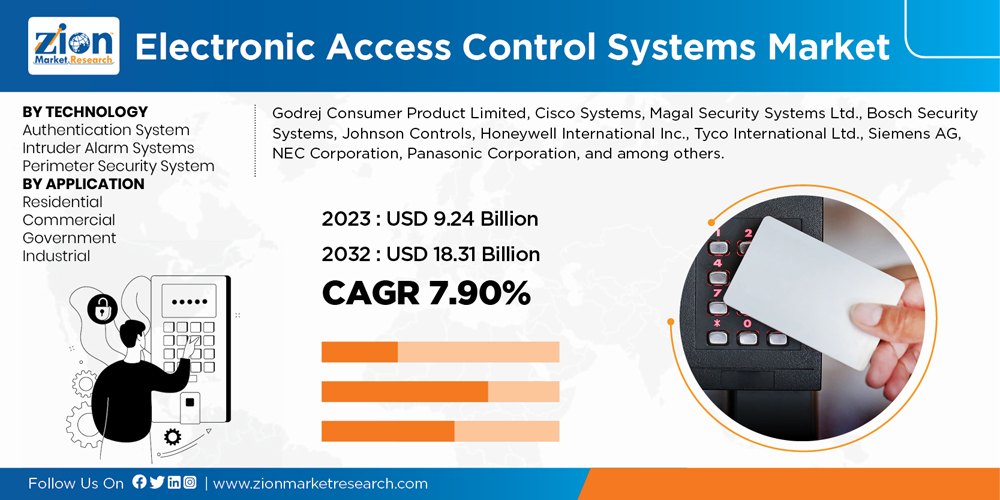 Zion Market.Research

Electronic Access Control Systems Market

BY TECHNOLOGY
Authentication System
Intruder Alarm Systems
Perimeter Security System
BY APPLICATION
Residential
Commercial
Government
Industrial

Godrej Consumer Product Limited, Cisco Systems, Magal Security Systems Ltd., Bosch Security Systems, Johnson Controls, Honeywell International Inc., Tyco International Ltd., Siemens AG, NEC Corporation, Panasonic Corporation, and among others.

2023 : USD 9.24 Billion
2032 : USD 18.31 Billion
CAGR 7.90%

Follow Us On | www.zionmarketresearch.com